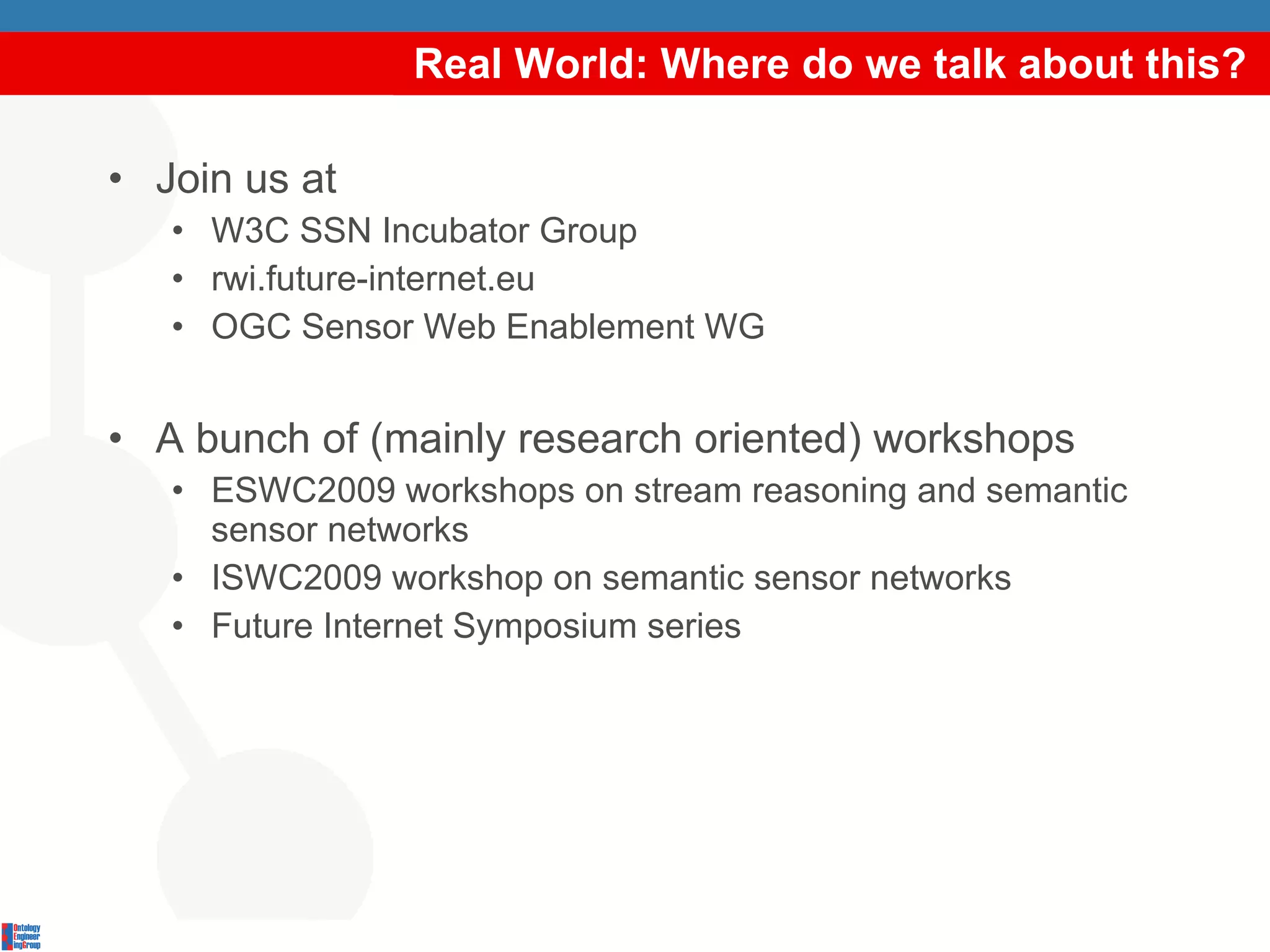 Real World: Where do we talk about this?

• Join us at
  • W3C SSN Incubator Group
  • rwi.future-internet.eu
  • OGC Sensor Web Enablement WG

• A bunch of (mainly research oriented) workshops
  • ESWC2009 workshops on stream reasoning and semantic sensor networks
  • ISWC2009 workshop on semantic sensor networks
  • Future Internet Symposium series

Ontology Engineer ingGroup